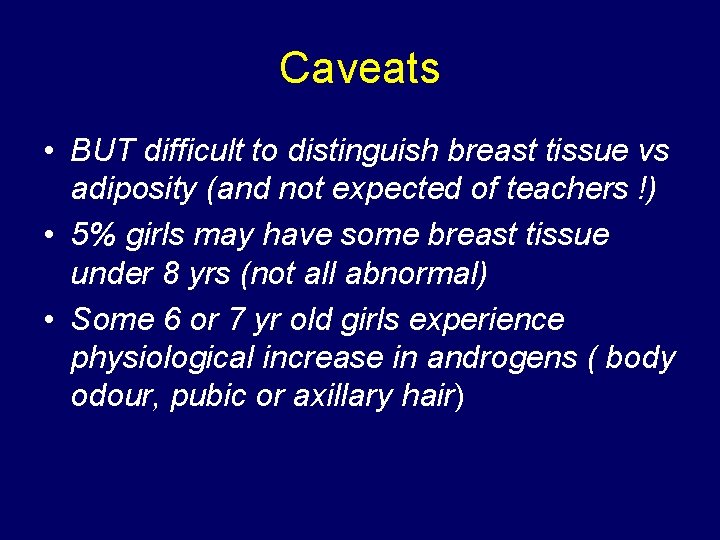 Caveats

• BUT difficult to distinguish breast tissue vs adiposity (and not expected of teachers !)
• 5% girls may have some breast tissue under 8 yrs (not all abnormal)
• Some 6 or 7 yr old girls experience physiological increase in androgens ( body odour, pubic or axillary hair)